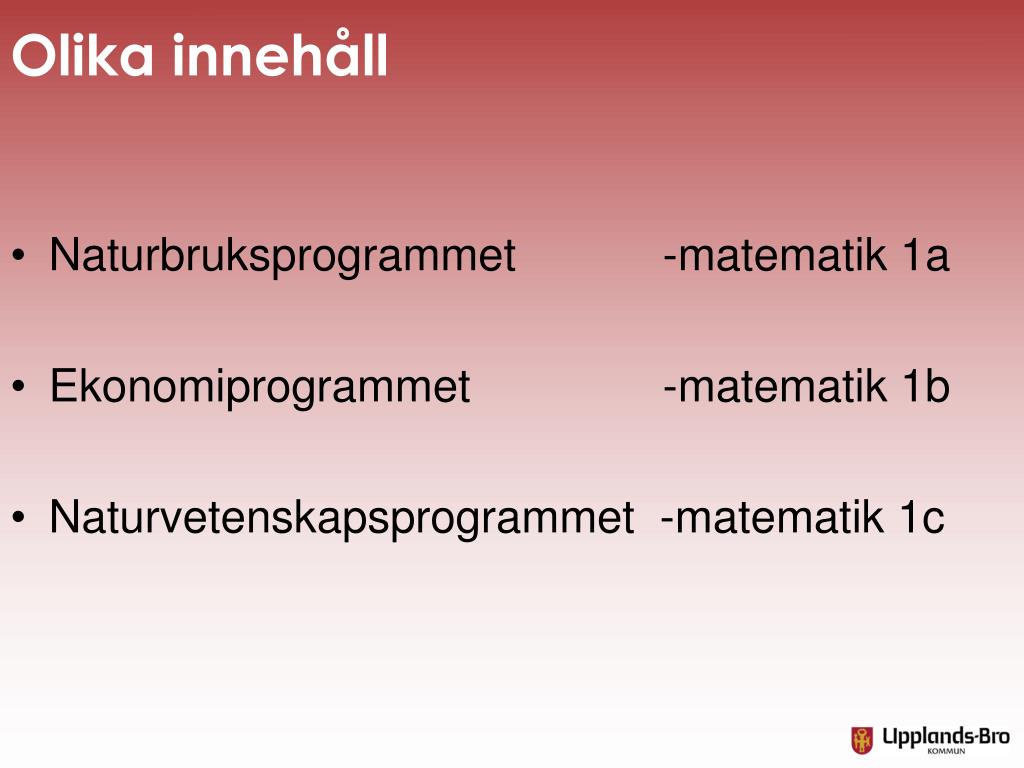 Olika innehåll

• Naturbruksprogrammet -matematik 1a

• Ekonomiprogrammet -matematik 1b

• Naturvetenskapsprogrammet -matematik 1c

Upplands-Bro KOMMUN